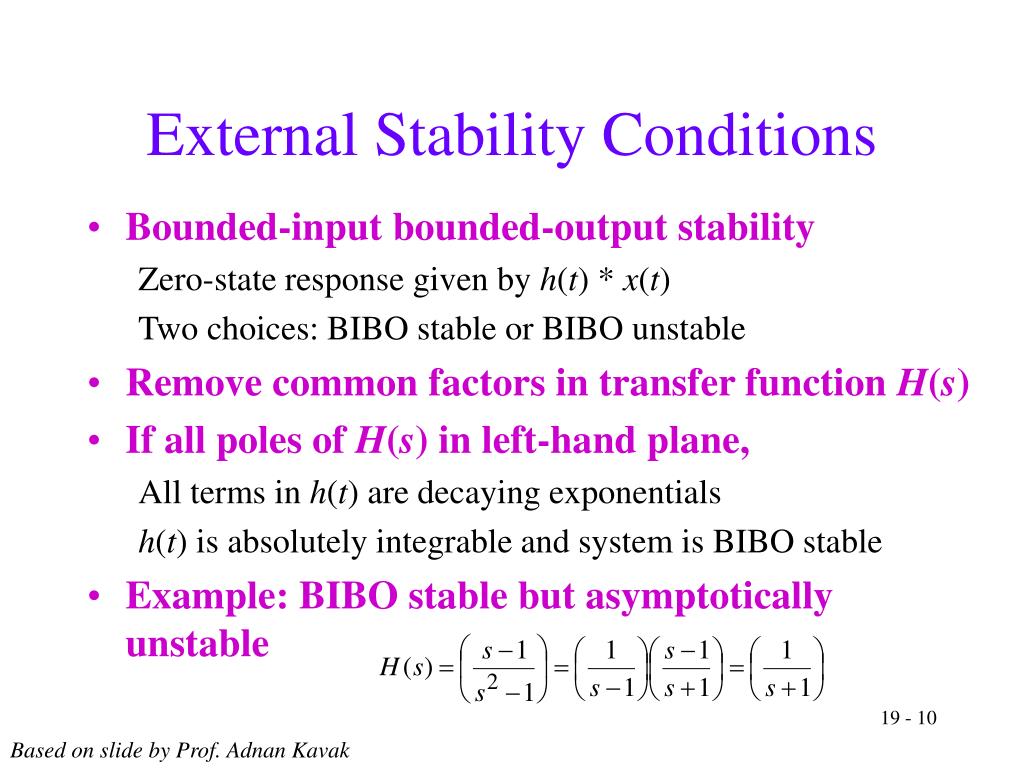 External Stability Conditions

• Bounded-input bounded-output stability

Zero-state response given by $h(t) * x(t)$

Two choices: BIBO stable or BIBO unstable

• Remove common factors in transfer function $H(s)$

• If all poles of $H(s)$ in left-hand plane,

All terms in $h(t)$ are decaying exponentials

$h(t)$ is absolutely integrable and system is BIBO stable

• Example: BIBO stable but asymptotically unstable

$H(s) = \left(\frac{s-1}{s^2-1}\right) = \left(\frac{1}{s-1}\right)\left(\frac{s-1}{s+1}\right) = \left(\frac{1}{s+1}\right)$

19 - 10

Based on slide by Prof. Adnan Kavak